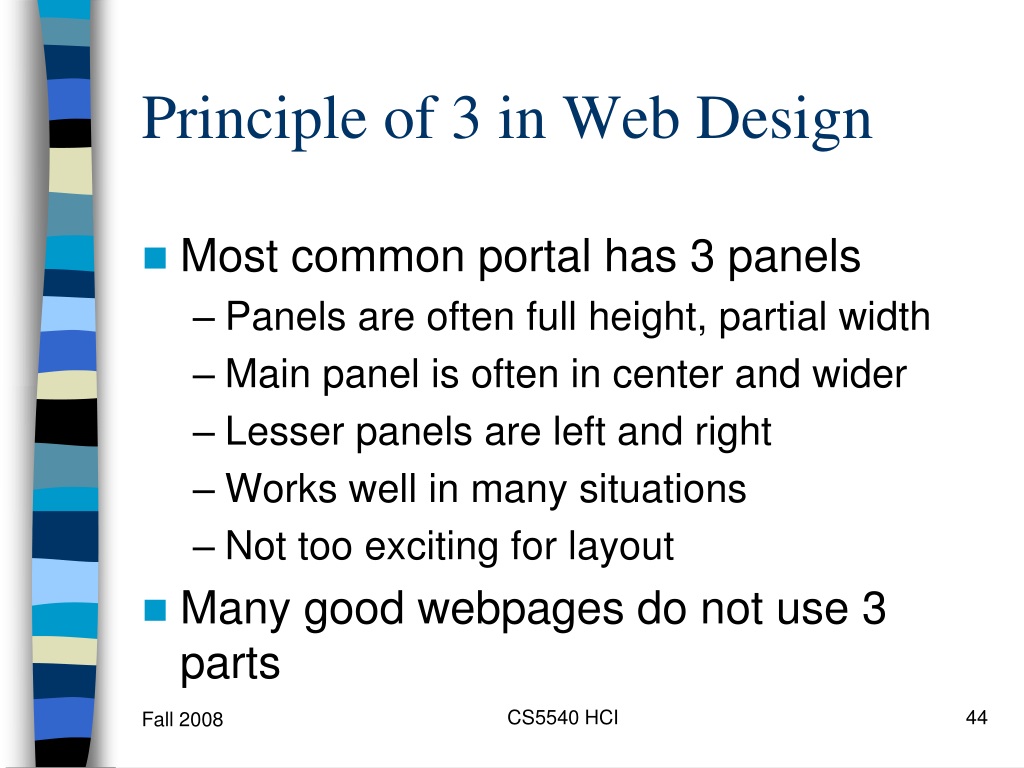 Principle of 3 in Web Design

Most common portal has 3 panels
– Panels are often full height, partial width
– Main panel is often in center and wider
– Lesser panels are left and right
– Works well in many situations
– Not too exciting for layout

Many good webpages do not use 3 parts

Fall 2008

CS5540 HCI

44